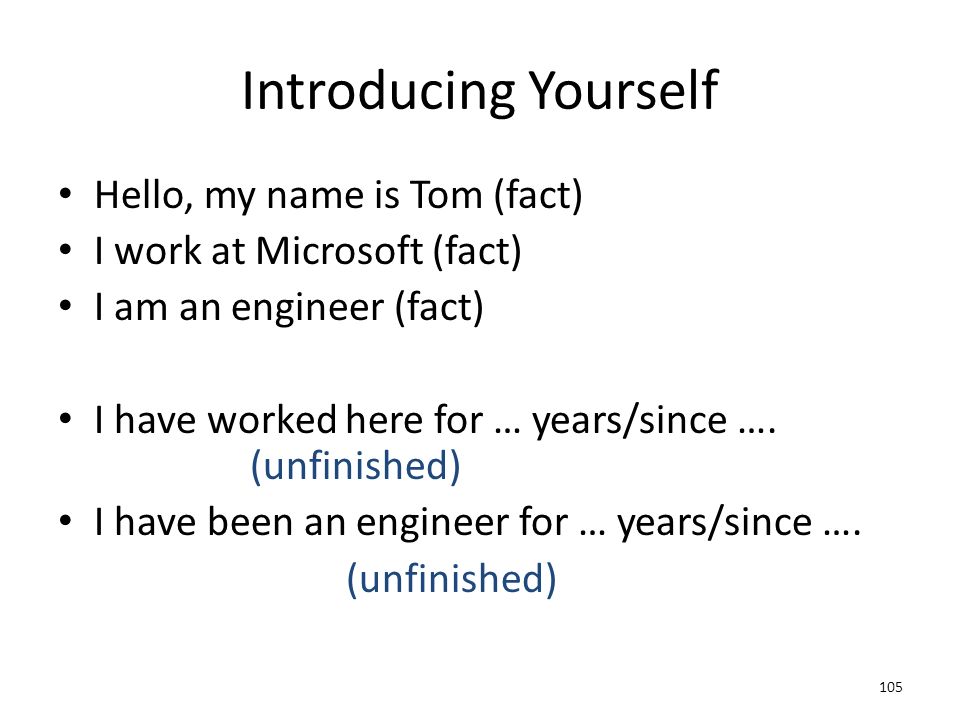 Introducing Yourself

• Hello, my name is Tom (fact)
• I work at Microsoft (fact)
• I am an engineer (fact)

• I have worked here for … years/since ….
(unfinished)
• I have been an engineer for … years/since ….
(unfinished)

105